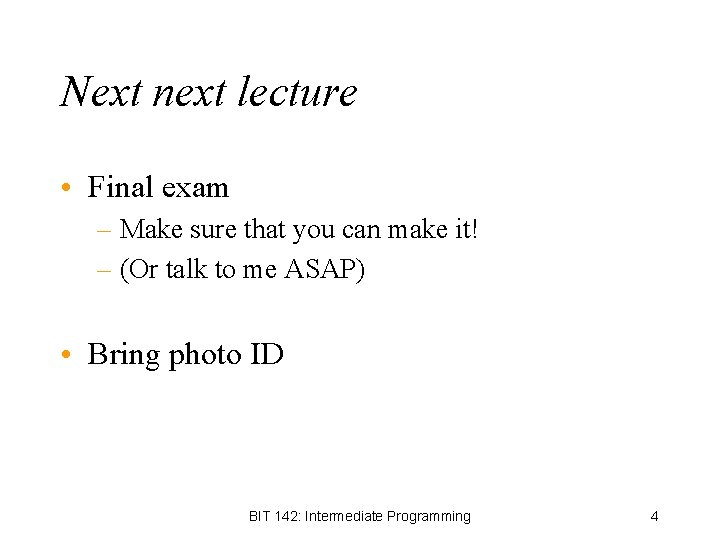 Next next lecture

• Final exam
– Make sure that you can make it!
– (Or talk to me ASAP)

• Bring photo ID

BIT 142: Intermediate Programming

4